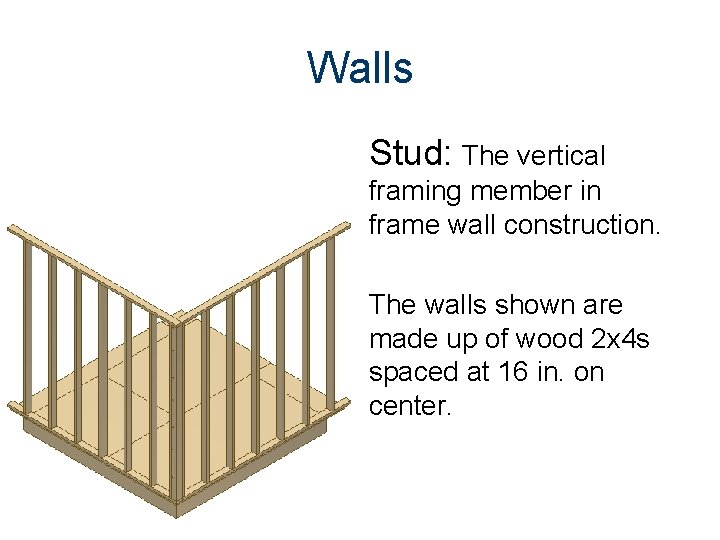 Walls

Stud: The vertical framing member in frame wall construction.

The walls shown are made up of wood 2x4s spaced at 16 in. on center.